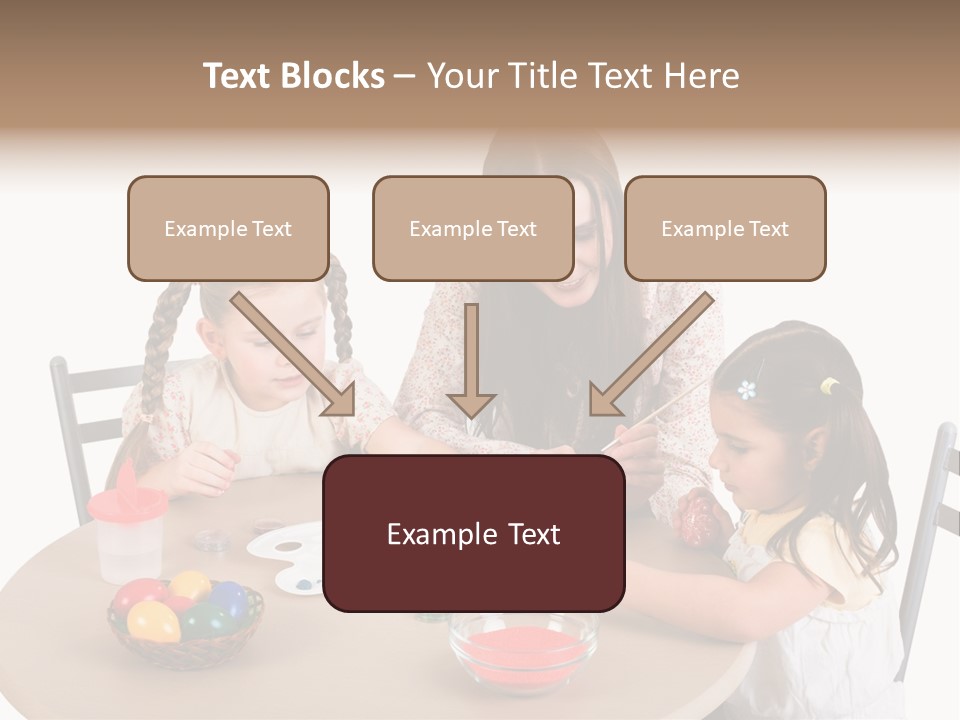 Text Blocks – Your Title Text Here

Example Text

Example Text

Example Text

Example Text